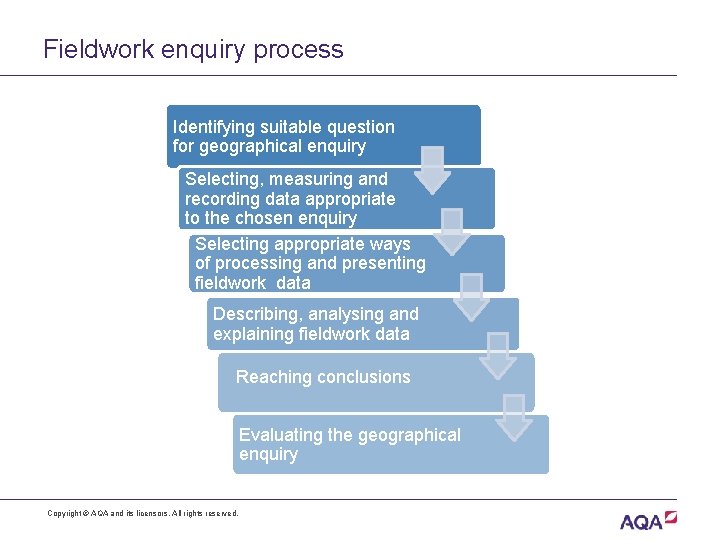 Fieldwork enquiry process

Identifying suitable question for geographical enquiry

Selecting, measuring and recording data appropriate to the chosen enquiry

Selecting appropriate ways of processing and presenting fieldwork data

Describing, analysing and explaining fieldwork data

Reaching conclusions

Evaluating the geographical enquiry

Copyright © AQA and its licensors. All rights reserved.

AQA